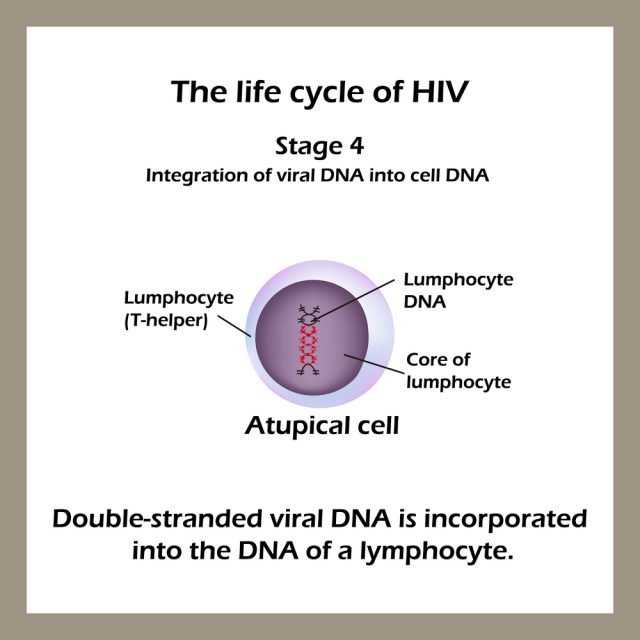 The life cycle of HIV

Stage 4
Integration of viral DNA into cell DNA

Lumphocyte (T-helper)

Lumphocyte DNA

Core of lumphocyte

Atupical cell

Double-stranded viral DNA is incorporated into the DNA of a lymphocyte.